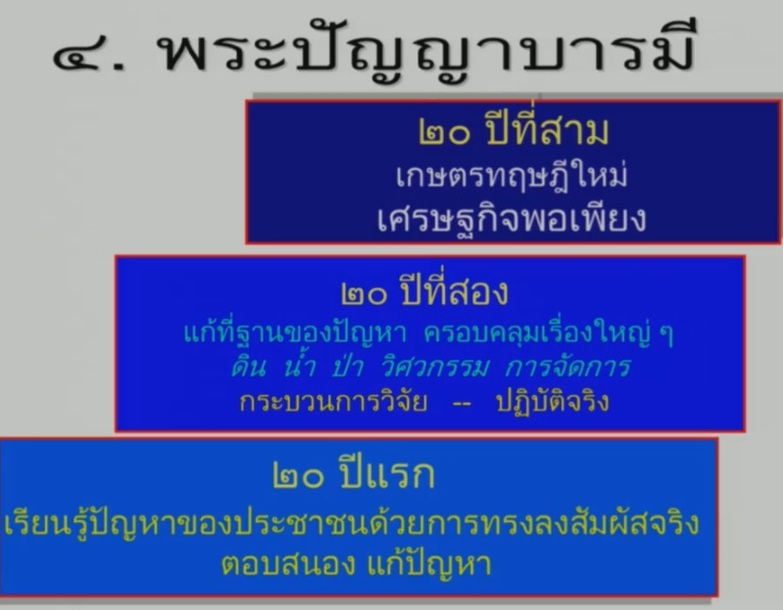 ๔. พระปัญญาบารมี

๒๐ ปีที่สาม
เกษตรทฤษฎีใหม่
เศรษฐกิจพอเพียง

๒๐ ปีที่สอง
แก้ที่ฐานของปัญหา ครอบคลุมเรื่องใหญ่ ๆ
ดิน น้ำ ป่า วิศวกรรม การจัดการ
กระบวนการวิจัย -- ปฏิบัติจริง

๒๐ ปีแรก
เรียนรู้ปัญหาของประชาชนด้วยการทรงลงสัมผัสจริง
ตอบสนอง แก้ปัญหา